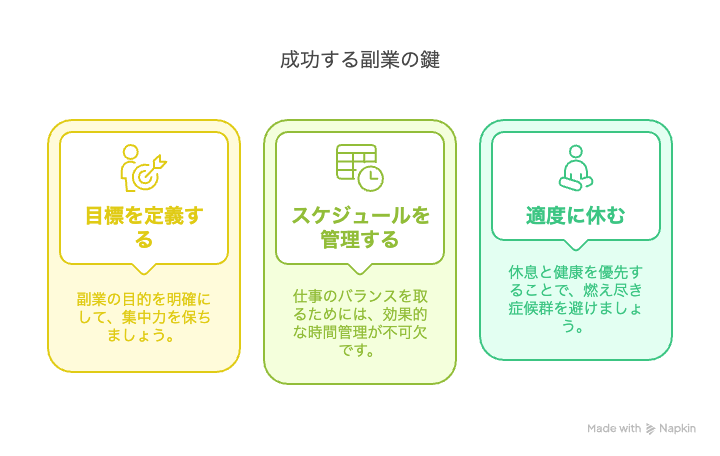 成功する副業の鍵

目標を定義する

副業の目的を明確にして、集中力を保ちましょう。

スケジュールを管理する

仕事のバランスを取るためには、効果的な時間管理が不可欠です。

適度に休む

休息と健康を優先することで、燃え尽き症候群を避けましょう。

Made with Napkin